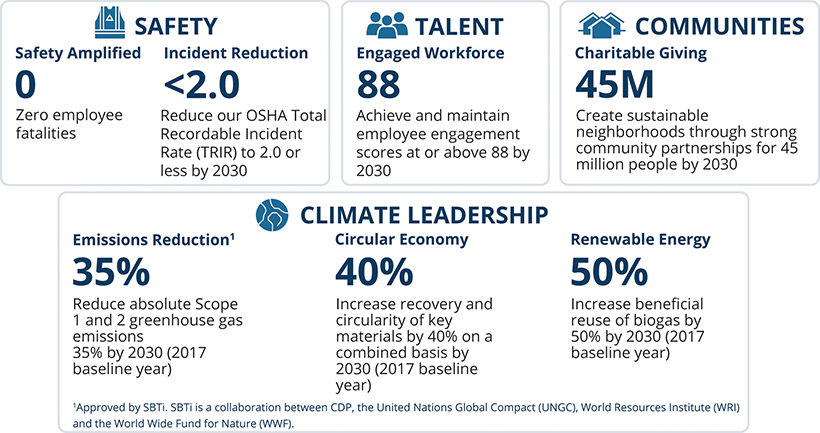 SAFETY

Safety Amplified
0
Zero employee fatalities

Incident Reduction
<2.0
Reduce our OSHA Total Recordable Incident Rate (TRIR) to 2.0 or less by 2030

TALENT

Engaged Workforce
88
Achieve and maintain employee engagement scores at or above 88 by 2030

COMMUNITIES

Charitable Giving
45M
Create sustainable neighborhoods through strong community partnerships for 45 million people by 2030

CLIMATE LEADERSHIP

Emissions Reduction¹
35%
Reduce absolute Scope 1 and 2 greenhouse gas emissions
35% by 2030 (2017 baseline year)

Circular Economy
40%
Increase recovery and circularity of key materials by 40% on a combined basis by 2030 (2017 baseline year)

Renewable Energy
50%
Increase beneficial reuse of biogas by 50% by 2030 (2017 baseline year)

¹Approved by SBTi. SBTi is a collaboration between CDP, the United Nations Global Compact (UNGC), World Resources Institute (WRI) and the World Wide Fund for Nature (WWF).